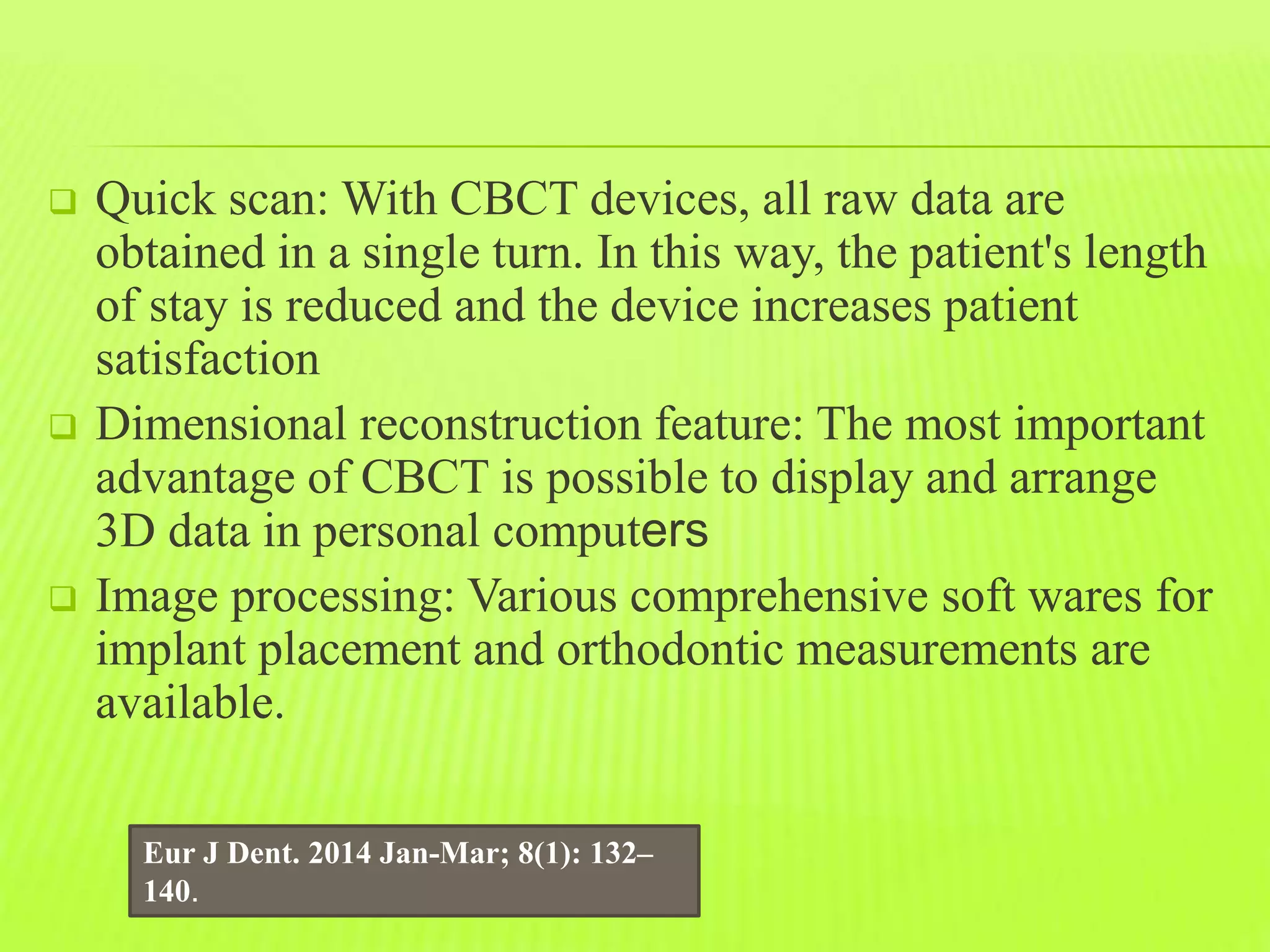 ❑ Quick scan: With CBCT devices, all raw data are obtained in a single turn. In this way, the patient's length of stay is reduced and the device increases patient satisfaction

❑ Dimensional reconstruction feature: The most important advantage of CBCT is possible to display and arrange 3D data in personal computers

❑ Image processing: Various comprehensive soft wares for implant placement and orthodontic measurements are available.

Eur J Dent. 2014 Jan-Mar; 8(1): 132–140.